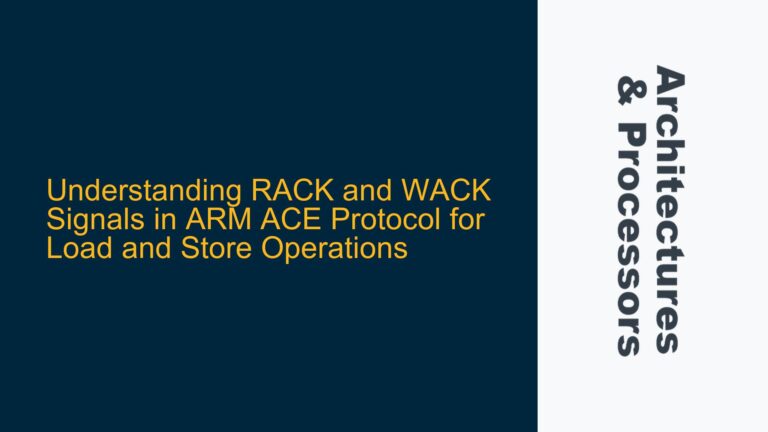 Understanding RACK and WACK Signals in ARM ACE Protocol for Load and Store Operations

Architectures & Processors